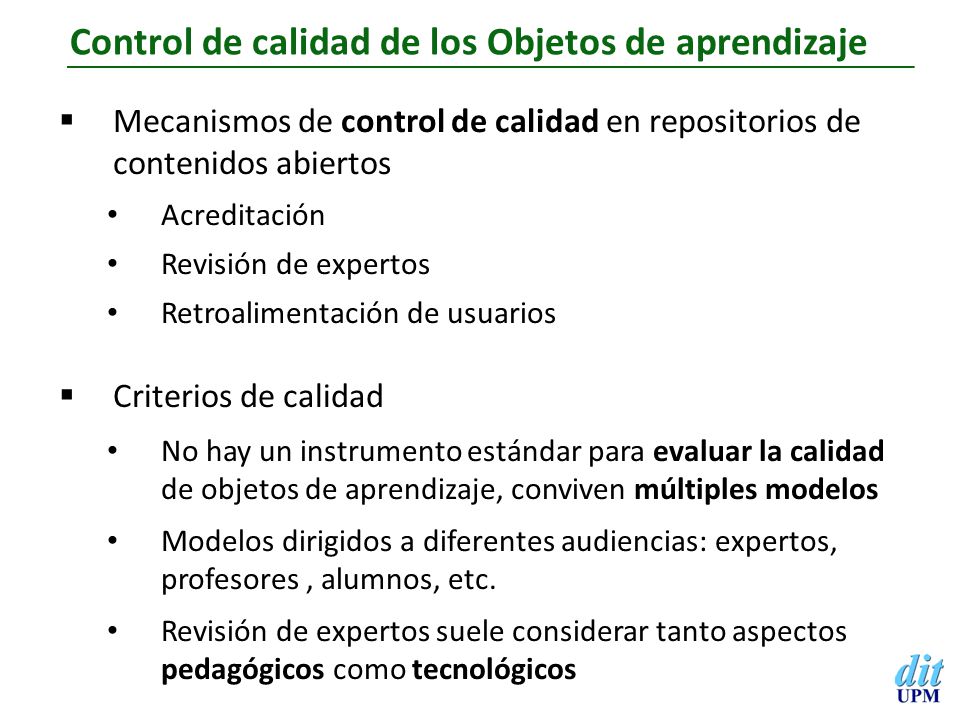 Control de calidad de los Objetos de aprendizaje

▪ Mecanismos de control de calidad en repositorios de contenidos abiertos

• Acreditación
• Revisión de expertos
• Retroalimentación de usuarios

▪ Criterios de calidad

• No hay un instrumento estándar para evaluar la calidad de objetos de aprendizaje, conviven múltiples modelos
• Modelos dirigidos a diferentes audiencias: expertos, profesores , alumnos, etc.
• Revisión de expertos suele considerar tanto aspectos pedagógicos como tecnológicos

dit
UPM